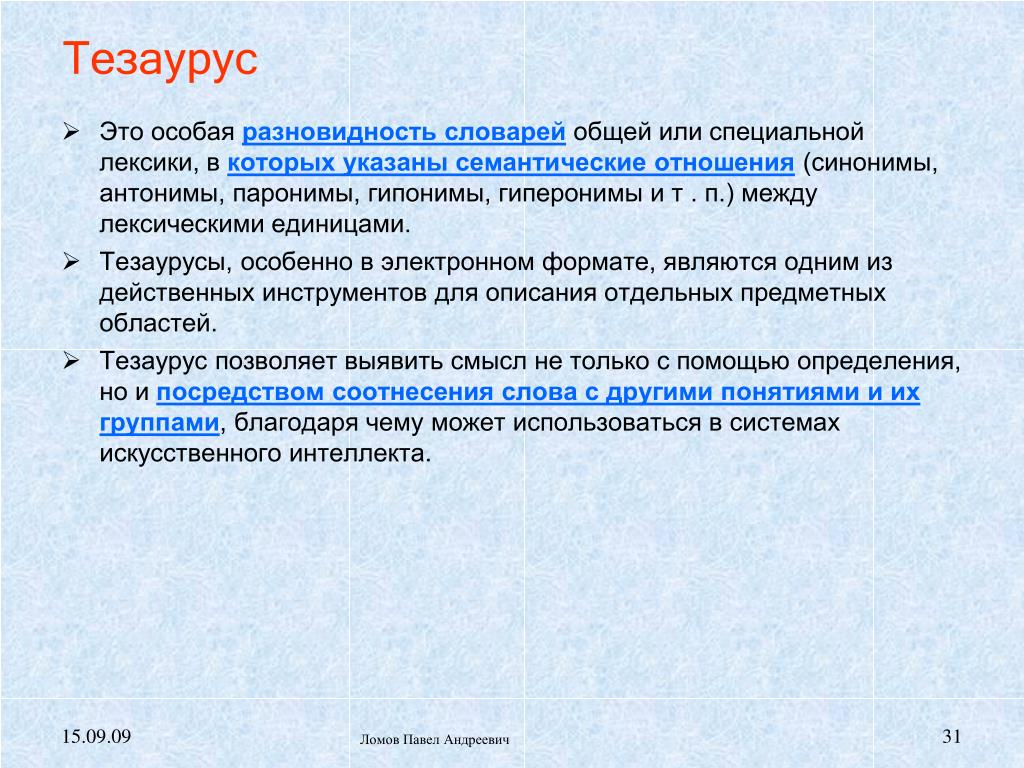 Тезаурус

➢ Это особая разновидность словарей общей или специальной лексики, в которых указаны семантические отношения (синонимы, антонимы, паронимы, гипонимы, гиперонимы и т . п.) между лексическими единицами.

➢ Тезаурусы, особенно в электронном формате, являются одним из действенных инструментов для описания отдельных предметных областей.

➢ Тезаурус позволяет выявить смысл не только с помощью определения, но и посредством соотнесения слова с другими понятиями и их группами, благодаря чему может использоваться в системах искусственного интеллекта.

15.09.09

Ломов Павел Андреевич

31